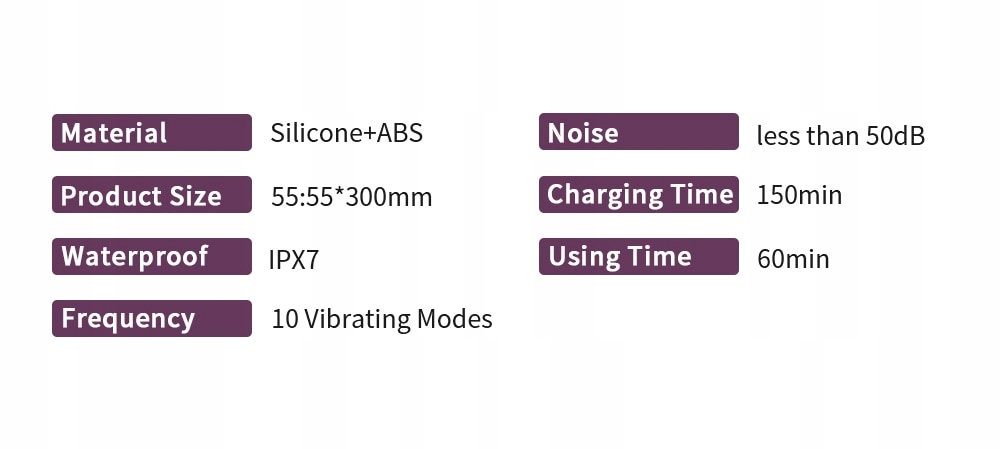 Material Silicone+ABS

Product Size 55:55*300mm

Waterproof IPX7

Frequency 10 Vibrating Modes

Noise less than 50dB

Charging Time 150min

Using Time 60min